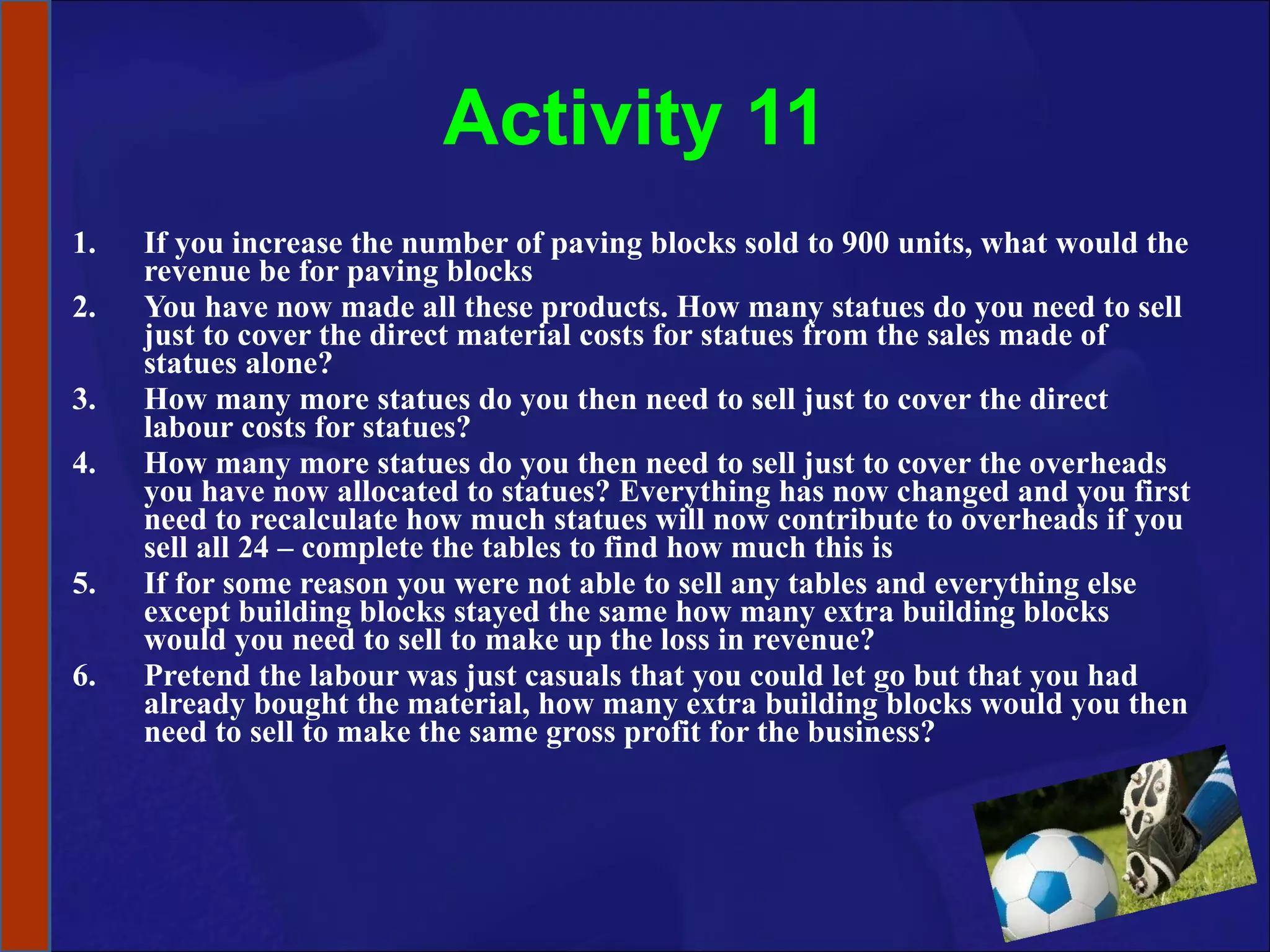 Activity 11

1. If you increase the number of paving blocks sold to 900 units, what would the revenue be for paving blocks
2. You have now made all these products. How many statues do you need to sell just to cover the direct material costs for statues from the sales made of statues alone?
3. How many more statues do you then need to sell just to cover the direct labour costs for statues?
4. How many more statues do you then need to sell just to cover the overheads you have now allocated to statues? Everything has now changed and you first need to recalculate how much statues will now contribute to overheads if you sell all 24 – complete the tables to find how much this is
5. If for some reason you were not able to sell any tables and everything else except building blocks stayed the same how many extra building blocks would you need to sell to make up the loss in revenue?
6. Pretend the labour was just casuals that you could let go but that you had already bought the material, how many extra building blocks would you then need to sell to make the same gross profit for the business?